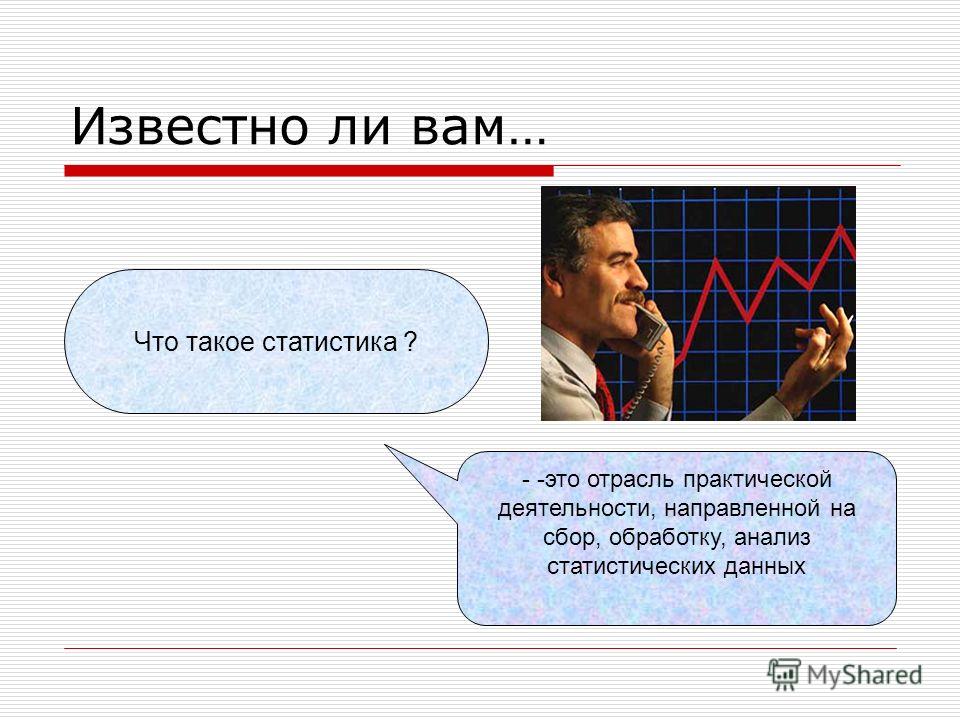 Известно ли вам…

Что такое статистика ?

- -это отрасль практической деятельности, направленной на сбор, обработку, анализ статистических данных

MyShared